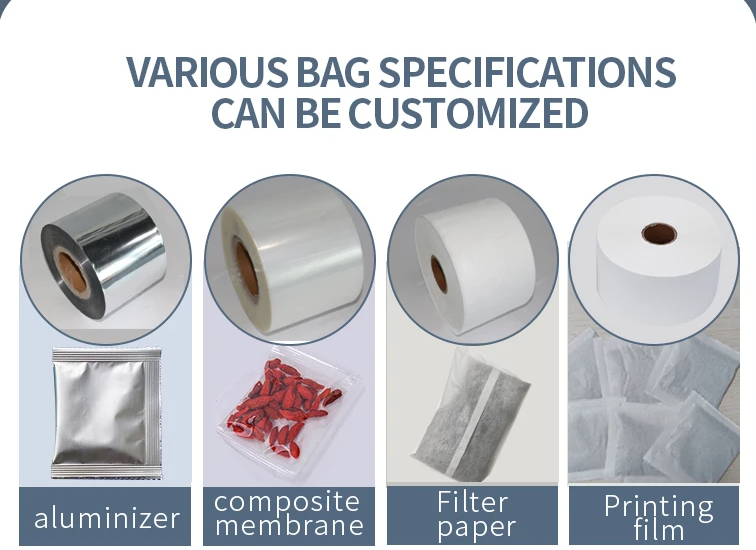 VARIOUS BAG SPECIFICATIONS CAN BE CUSTOMIZED

aluminizer

composite membrane

Filter paper

Printing film